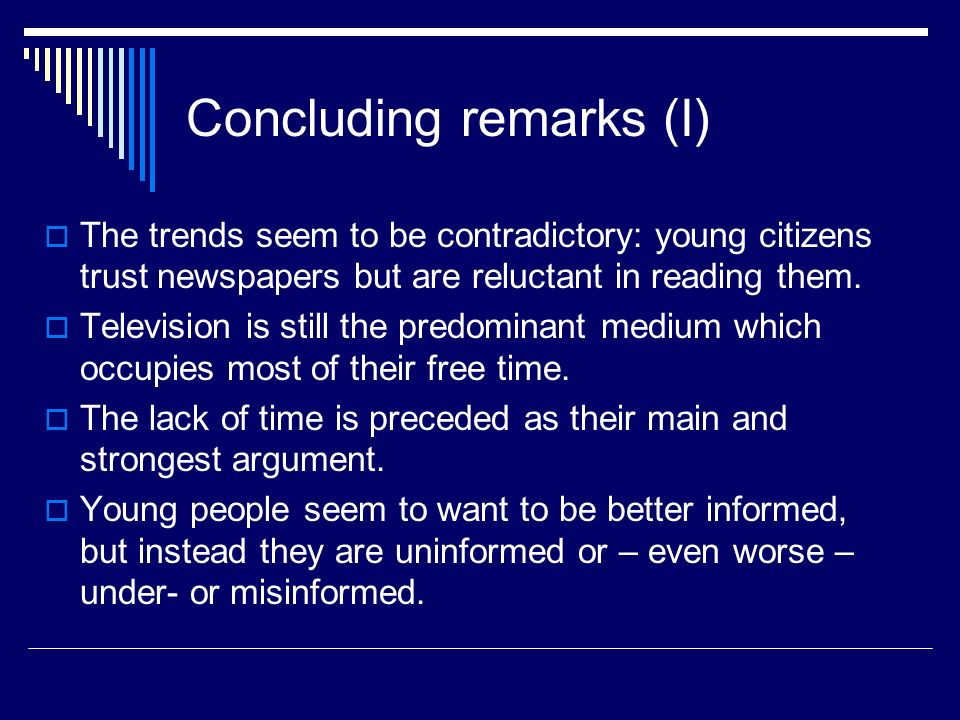 Concluding remarks (I)

The trends seem to be contradictory: young citizens trust newspapers but are reluctant in reading them.

Television is still the predominant medium which occupies most of their free time.

The lack of time is preceded as their main and strongest argument.

Young people seem to want to be better informed, but instead they are uninformed or – even worse – under- or misinformed.